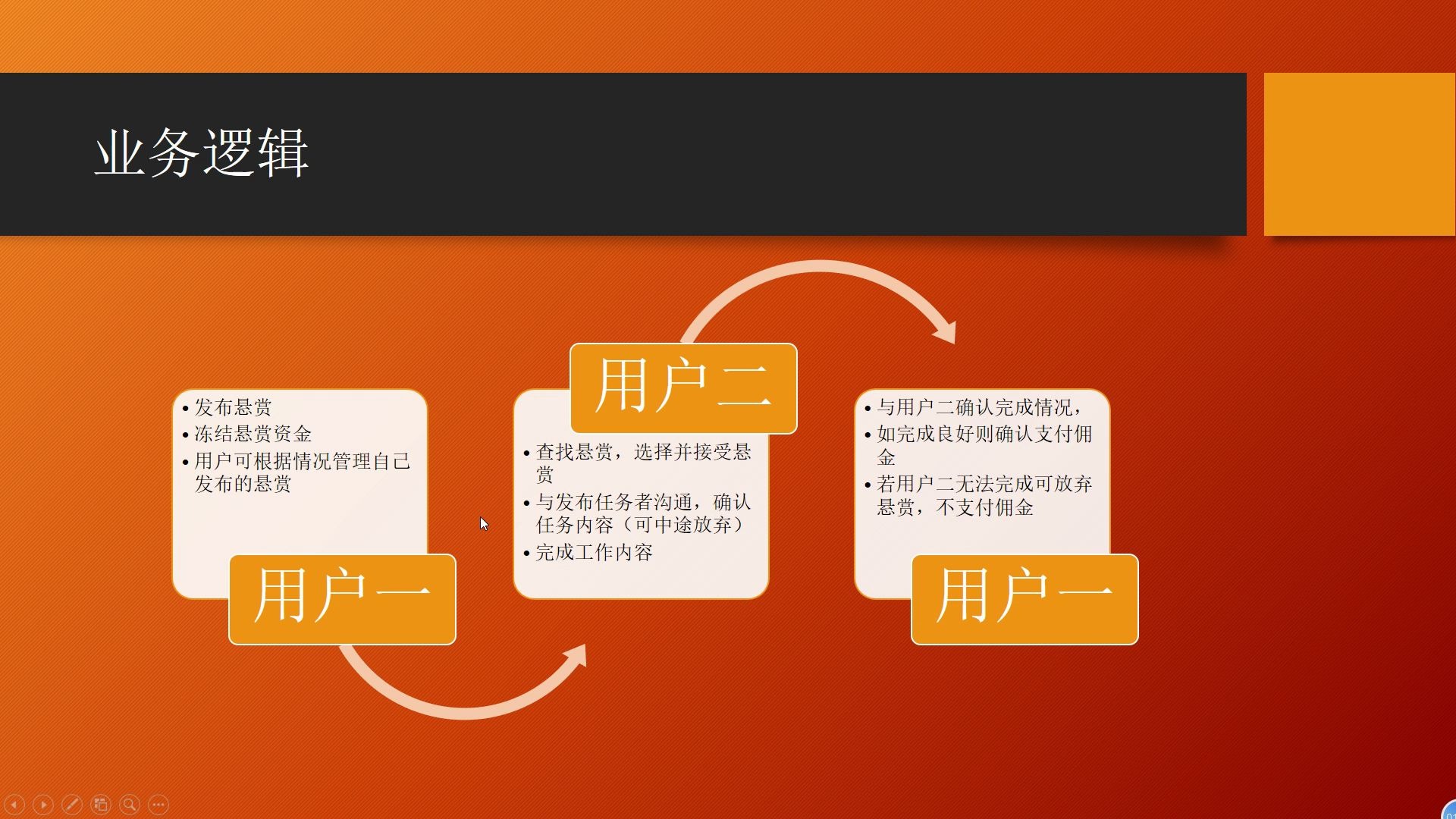 业务逻辑

• 发布悬赏
• 冻结悬赏资金
• 用户可根据情况管理自己发布的悬赏

用户一

用户二

• 查找悬赏，选择并接受悬赏
• 与发布任务者沟通，确认任务内容（可中途放弃）
• 完成工作内容

• 与用户二确认完成情况，
• 如完成良好则确认支付佣金
• 若用户二无法完成可放弃悬赏，不支付佣金

用户一